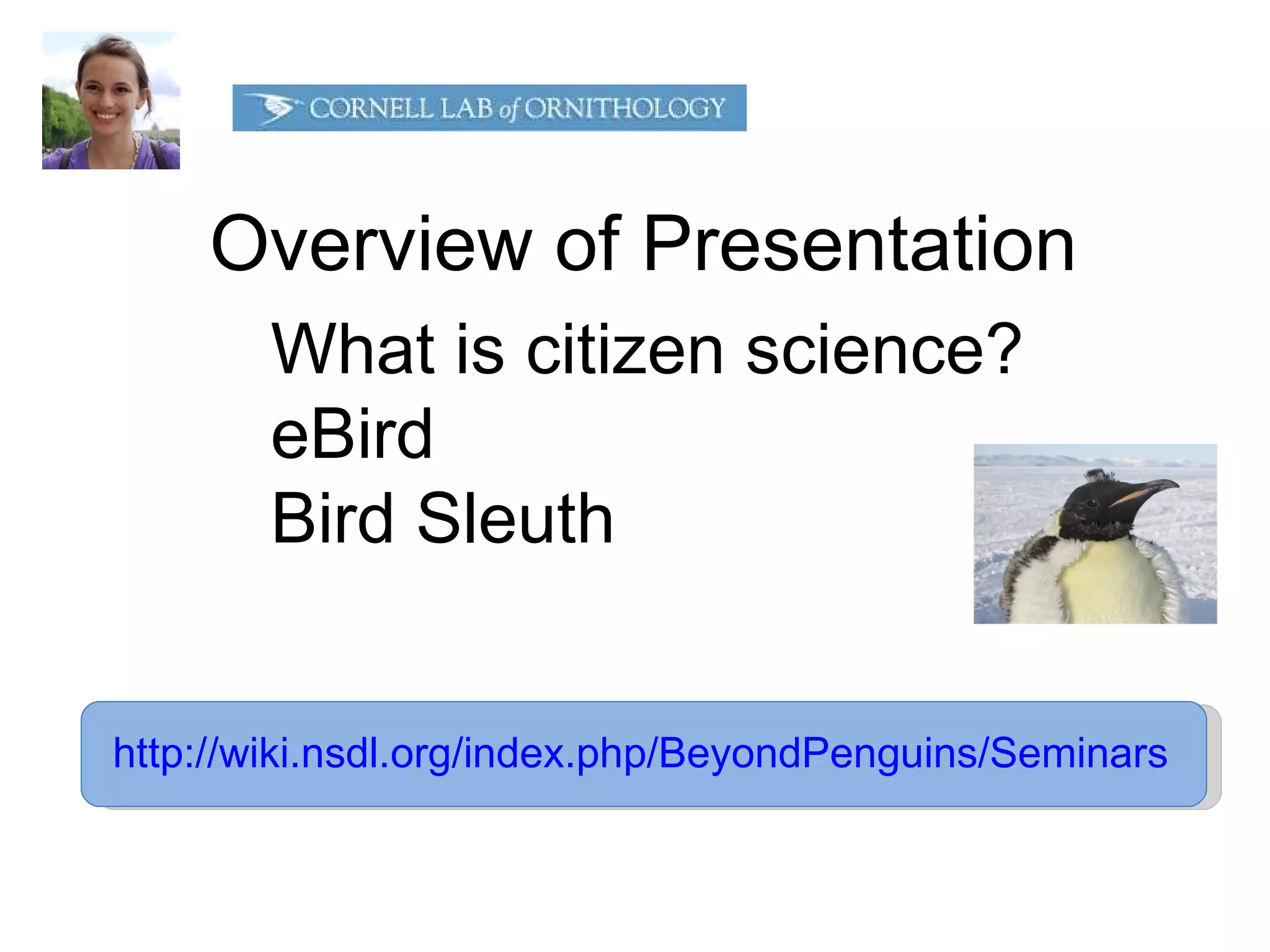 CORNELL LAB of ORNITHOLOGY

Overview of Presentation

What is citizen science?
eBird
Bird Sleuth

http://wiki.nsdl.org/index.php/BeyondPenguins/Seminars